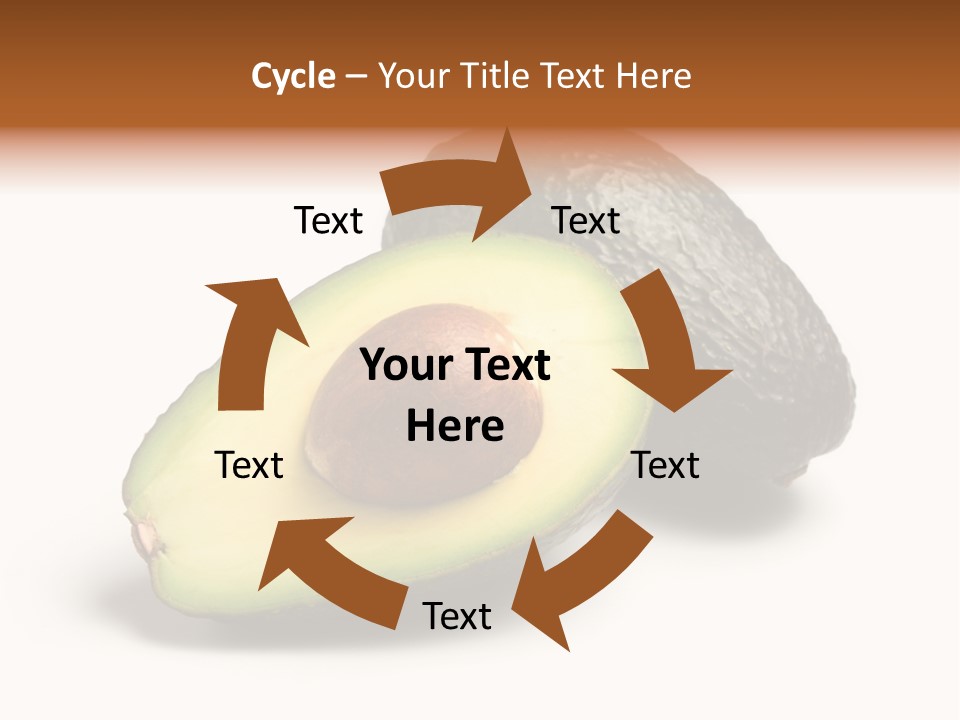 Cycle – Your Title Text Here

Text

Text

Your Text Here

Text

Text

Text